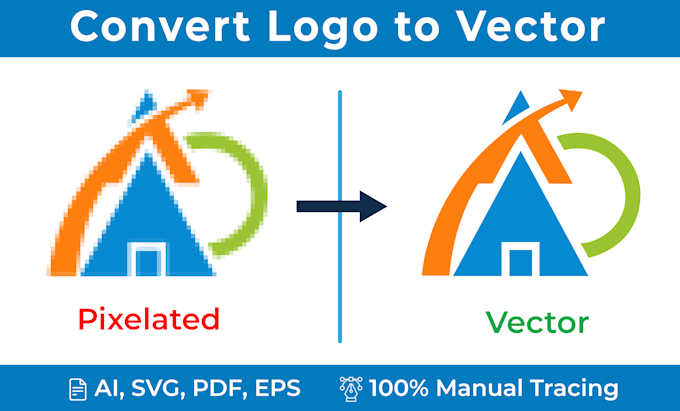 Convert Logo to Vector

Pixelated

Vector

AI, SVG, PDF, EPS

100% Manual Tracing